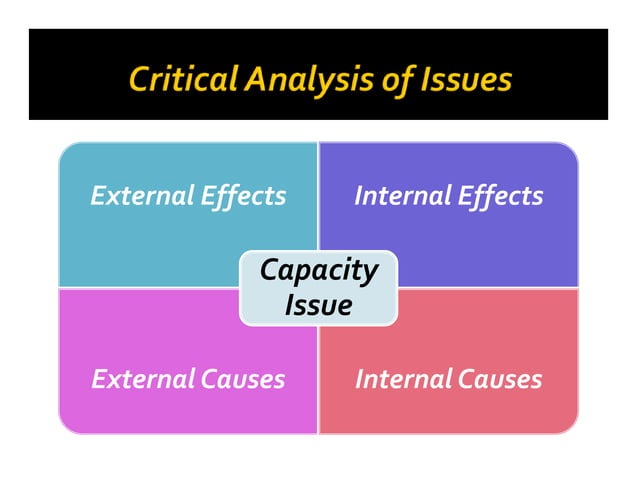 Critical Analysis of Issues

External Effects

Internal Effects

Capacity Issue

External Causes

Internal Causes